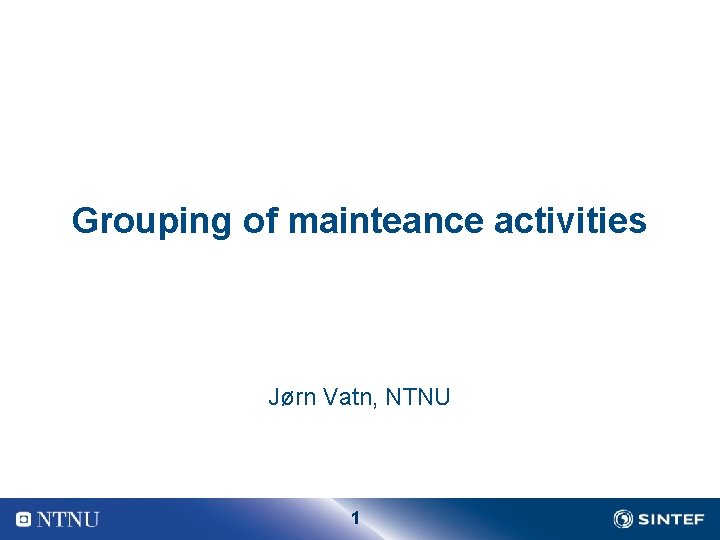 Grouping of mainteance activities

Jørn Vatn, NTNU

NTNU

1

SINTEF